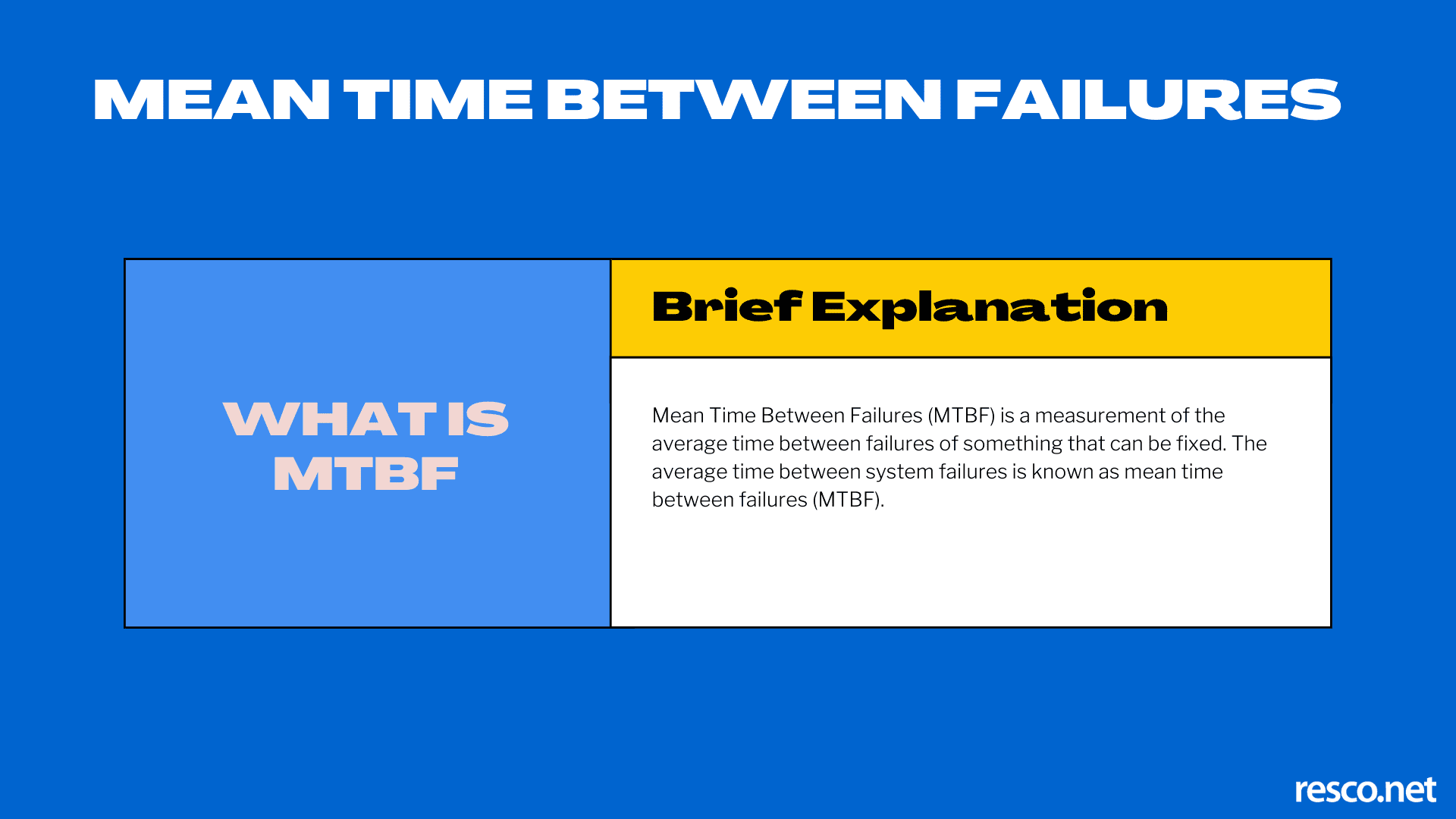 MEAN TIME BETWEEN FAILURES

WHAT IS MTBF

Brief Explanation

Mean Time Between Failures (MTBF) is a measurement of the average time between failures of something that can be fixed. The average time between system failures is known as mean time between failures (MTBF).

resco.net